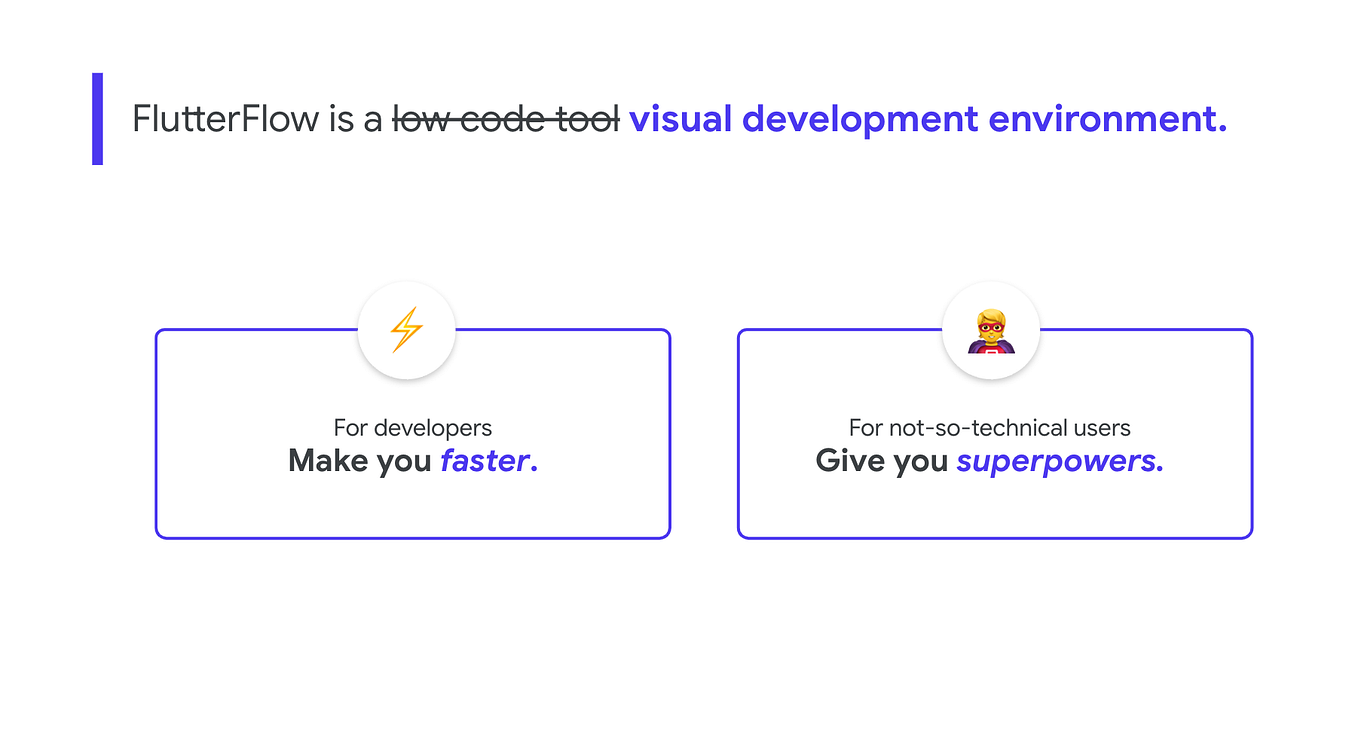 FlutterFlow is a ~~low code tool~~ visual development environment.

For developers
Make you faster.

For not-so-technical users
Give you superpowers.